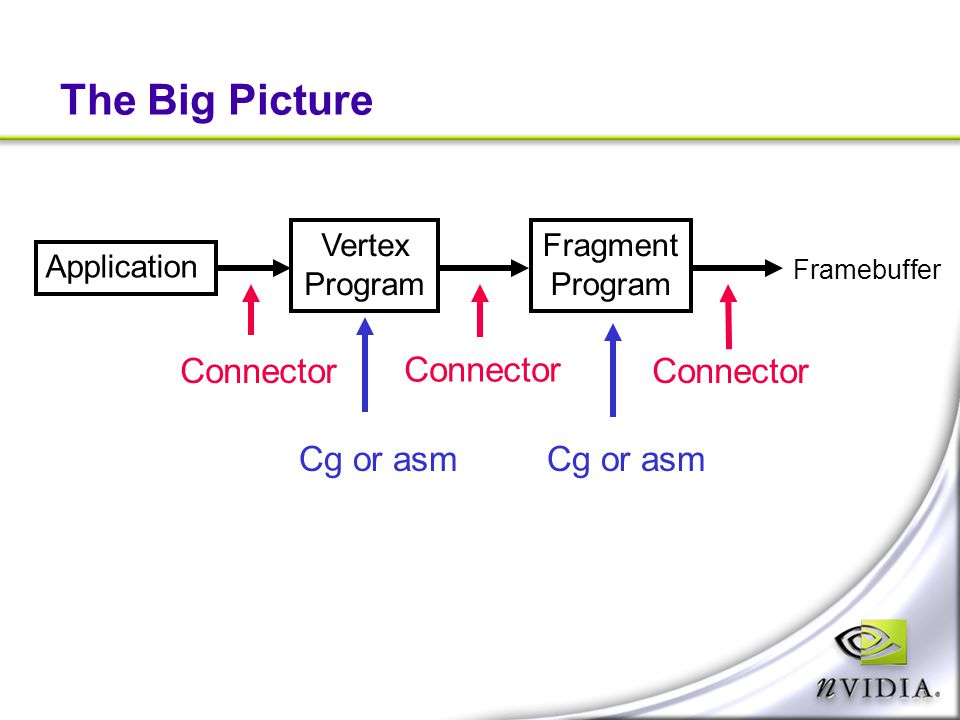 The Big Picture

Application

Vertex Program

Fragment Program

Framebuffer

Connector

Connector

Connector

Cg or asm

Cg or asm

nVIDIA.